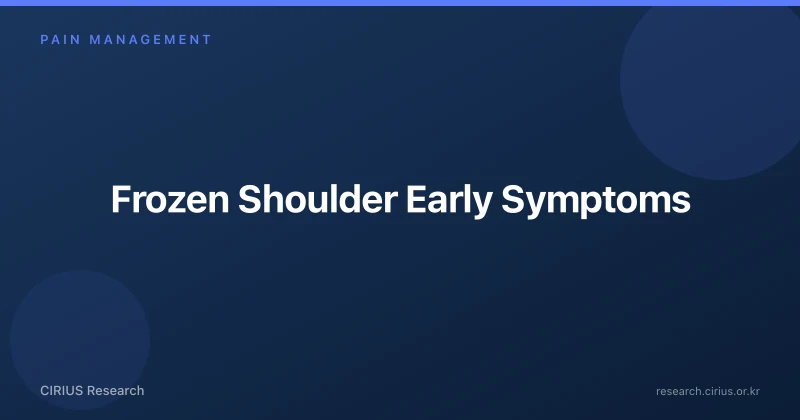 PAIN MANAGEMENT

Frozen Shoulder Early Symptoms

CIRIUS Research

research.cirius.or.kr